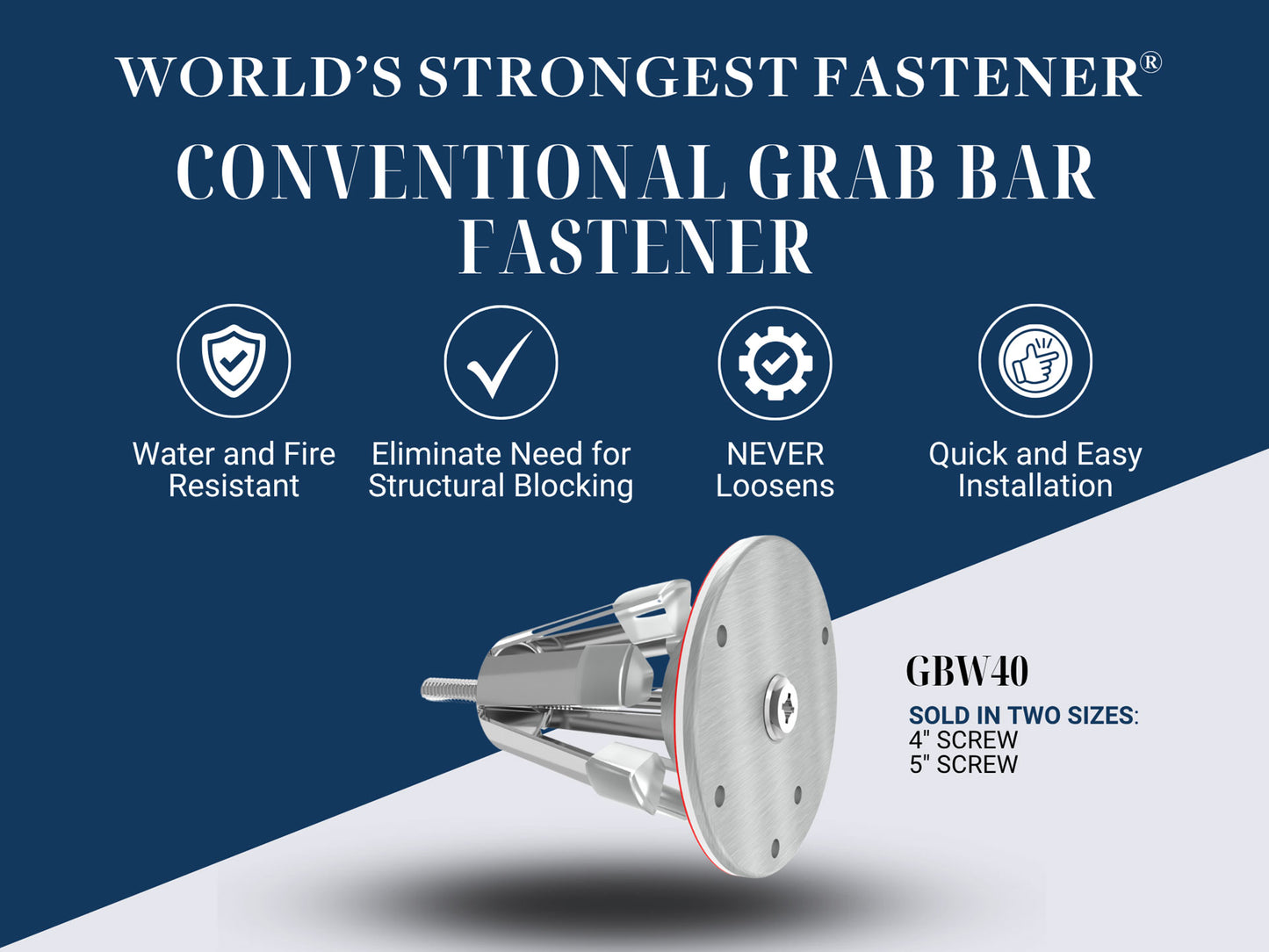 WORLD'S STRONGEST FASTENER®

CONVENTIONAL GRAB BAR FASTENER

Water and Fire Resistant

Eliminate Need for Structural Blocking

NEVER Loosens

Quick and Easy Installation

GBW40

SOLD IN TWO SIZES:
4" SCREW
5" SCREW